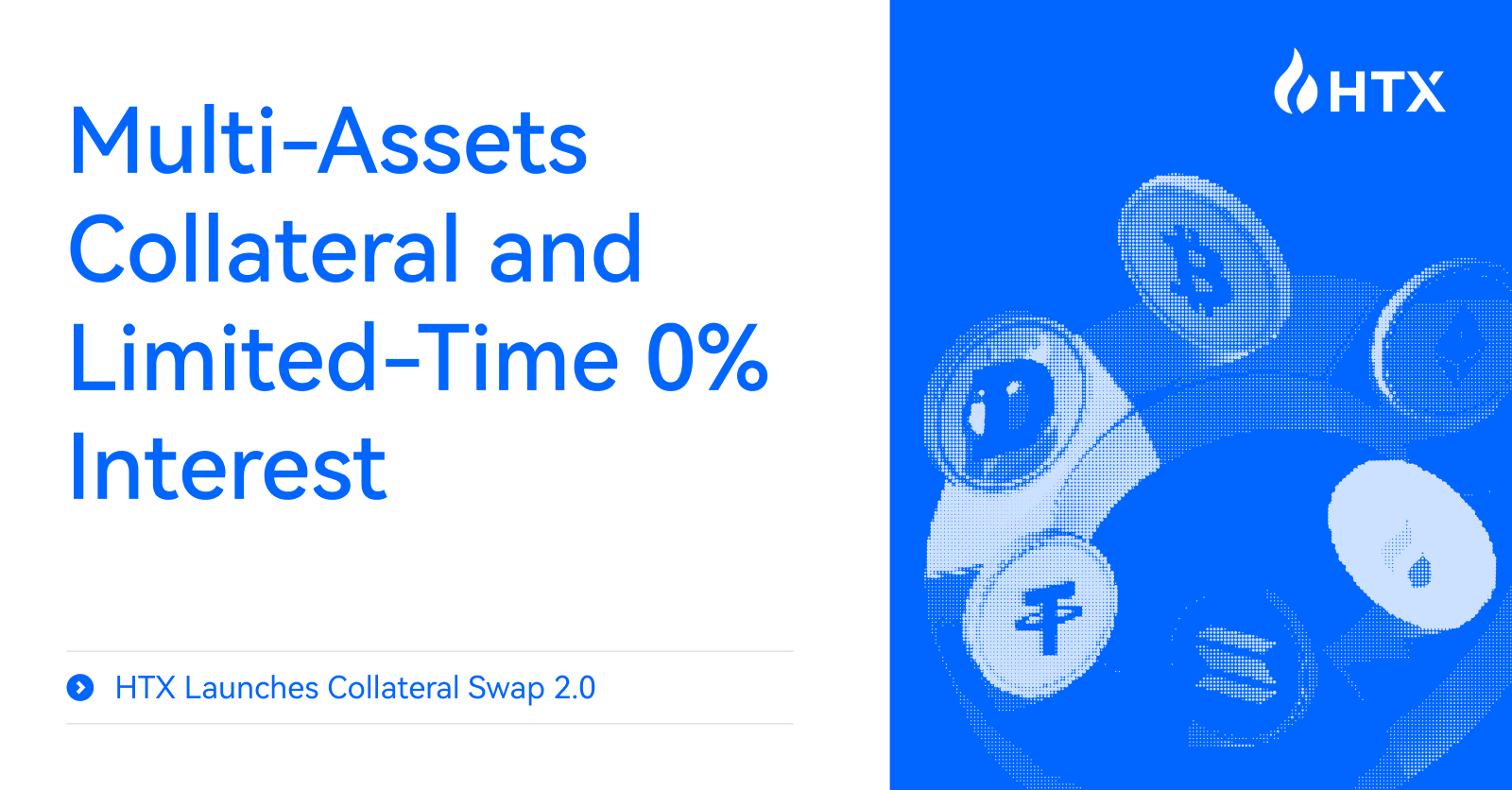 Multi-Assets Collateral and Limited-Time 0% Interest

HTX Launches Collateral Swap 2.0

HTX